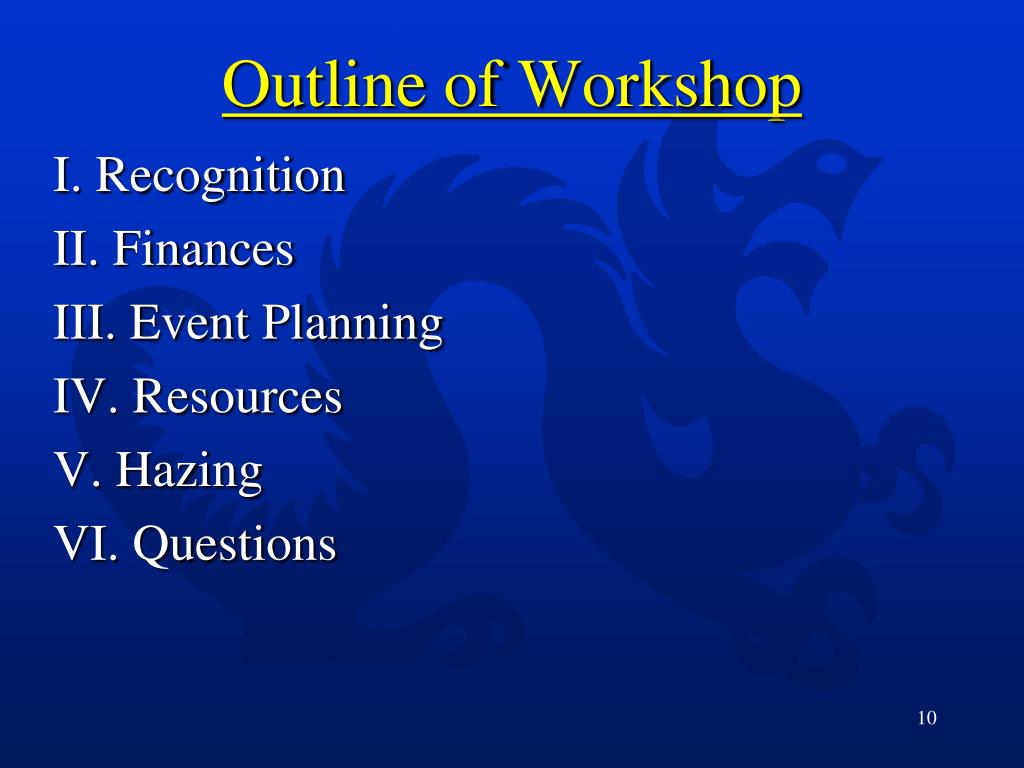 Outline of Workshop

I. Recognition

II. Finances

III. Event Planning

IV. Resources

V. Hazing

VI. Questions

10